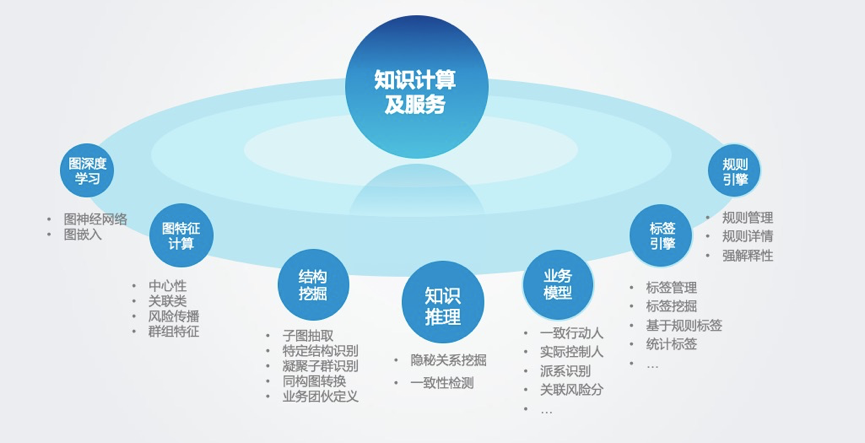 知识计算及服务

图深度学习
- 图神经网络
- 图嵌入

图特征计算
- 中心性
- 关联类
- 风险传播
- 群组特征

结构挖掘
- 子图抽取
- 特定结构识别
- 凝聚子群识别
- 同构图转换
- 业务团伙定义

知识推理
- 隐秘关系挖掘
- 一致性检测

业务模型
- 一致行动人
- 实际控制人
- 派系识别
- 关联风险分
- …

标签引擎
- 标签管理
- 标签挖掘
- 基于规则标签
- 统计标签
- …

规则引擎
- 规则管理
- 规则详情
- 强解释性